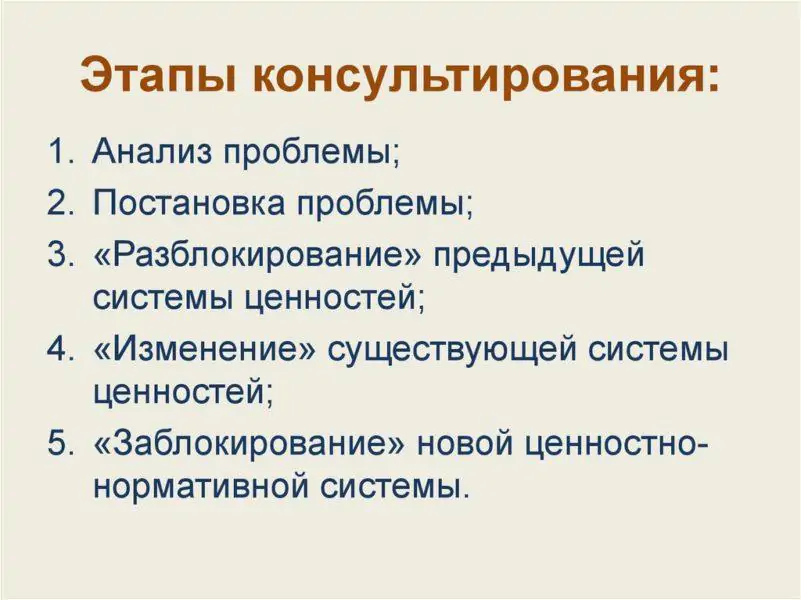 Этапы консультирования:

1. Анализ проблемы;
2. Постановка проблемы;
3. «Разблокирование» предыдущей системы ценностей;
4. «Изменение» существующей системы ценностей;
5. «Заблокирование» новой ценностно-нормативной системы.